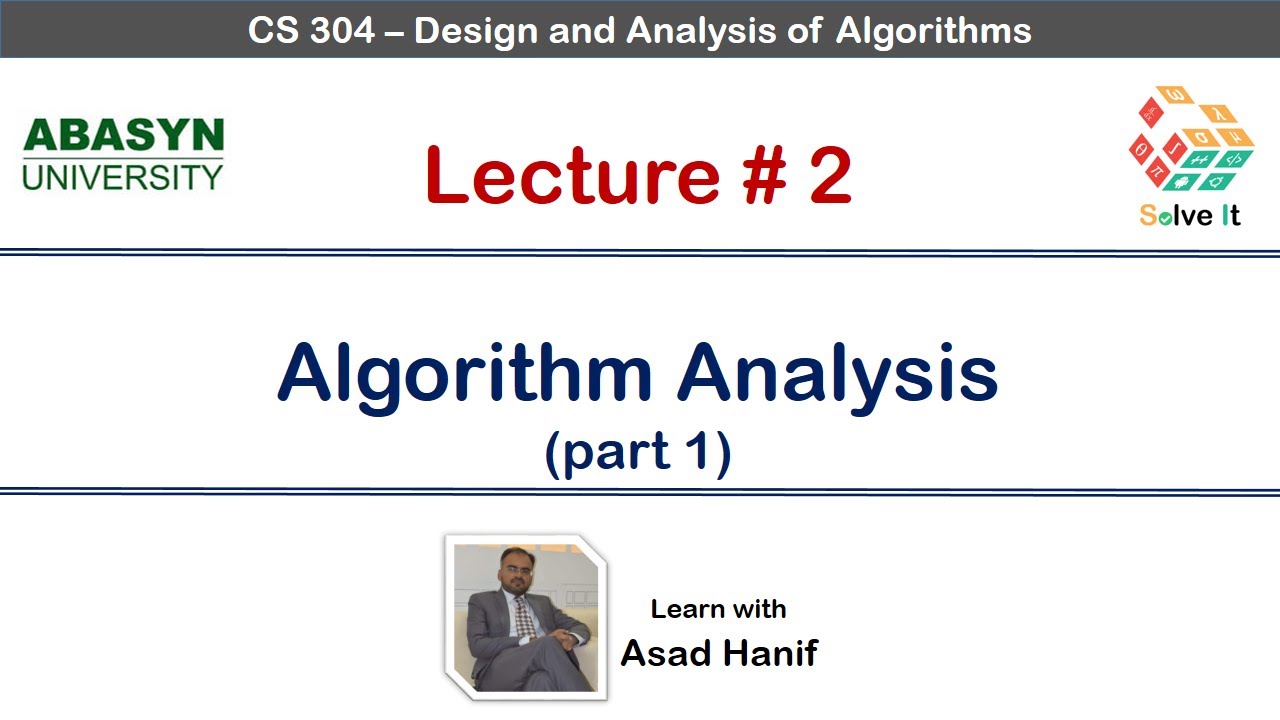 CS 304 – Design and Analysis of Algorithms

ABASYN UNIVERSITY

Lecture # 2

Solve It

Algorithm Analysis
(part 1)

Learn with
Asad Hanif